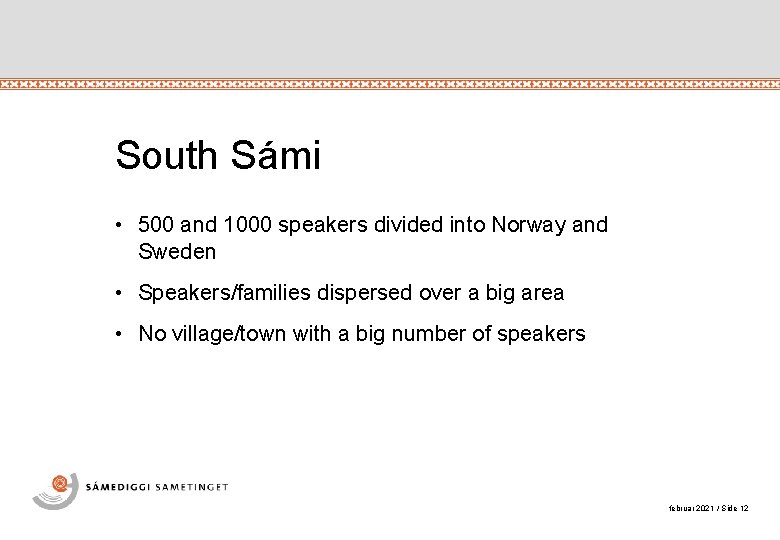 South Sámi

• 500 and 1000 speakers divided into Norway and Sweden

• Speakers/families dispersed over a big area

• No village/town with a big number of speakers

SÁMEDIGGI SAMETINGET

februar 2021 / Side 12